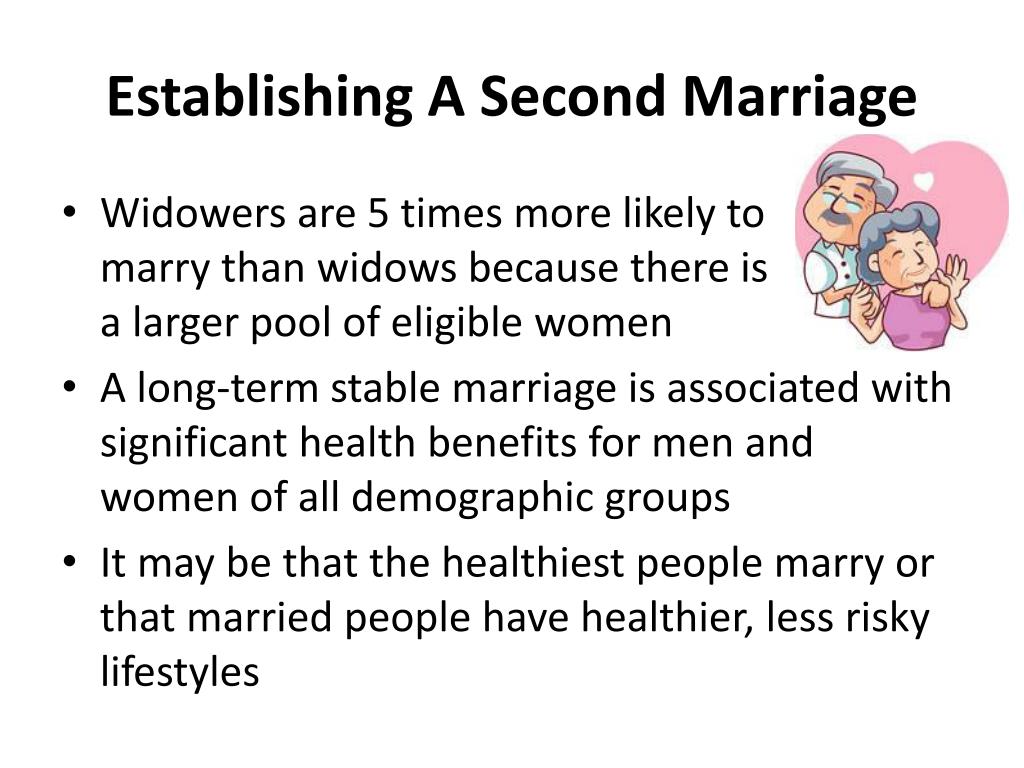 Establishing A Second Marriage

• Widowers are 5 times more likely to marry than widows because there is a larger pool of eligible women
• A long-term stable marriage is associated with significant health benefits for men and women of all demographic groups
• It may be that the healthiest people marry or that married people have healthier, less risky lifestyles